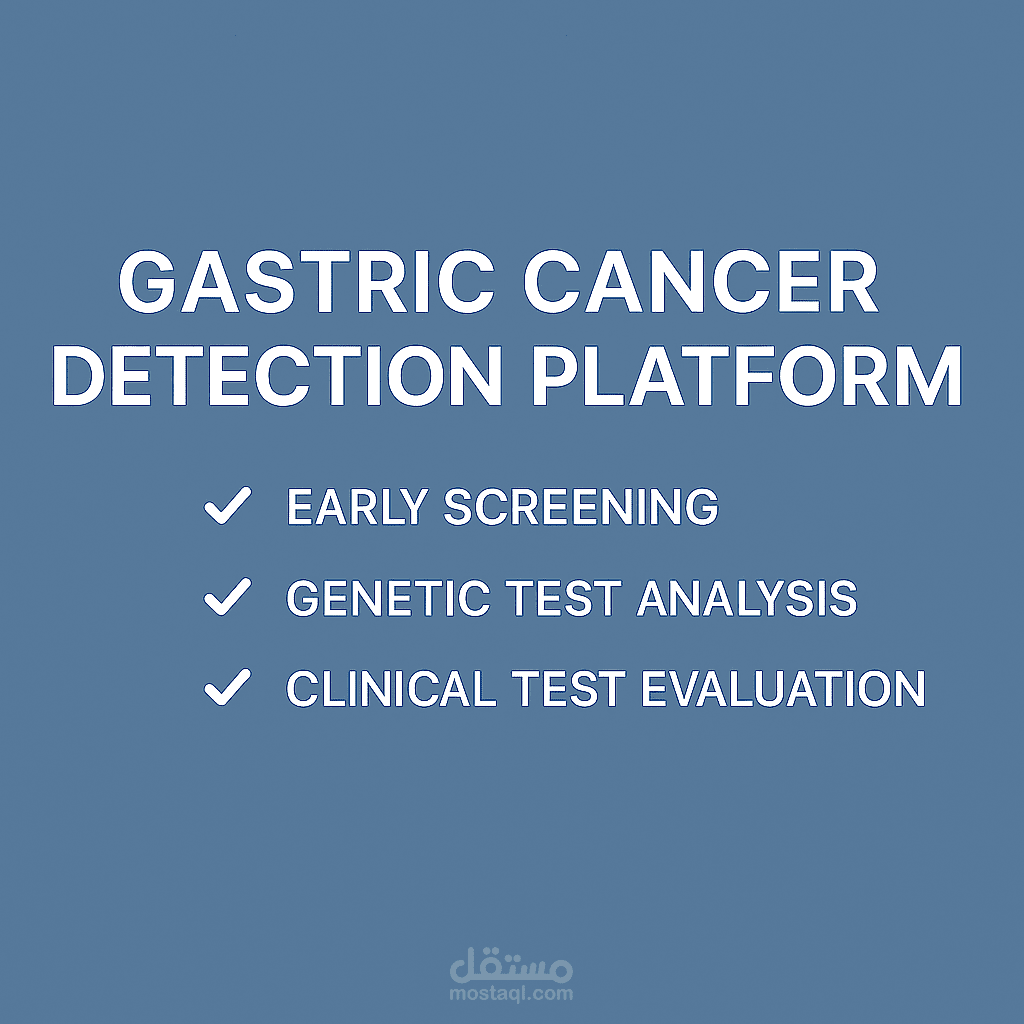 GASTRIC CANCER DETECTION PLATFORM

✓ EARLY SCREENING

✓ GENETIC TEST ANALYSIS

✓ CLINICAL TEST EVALUATION

مستقل
mostaql.com